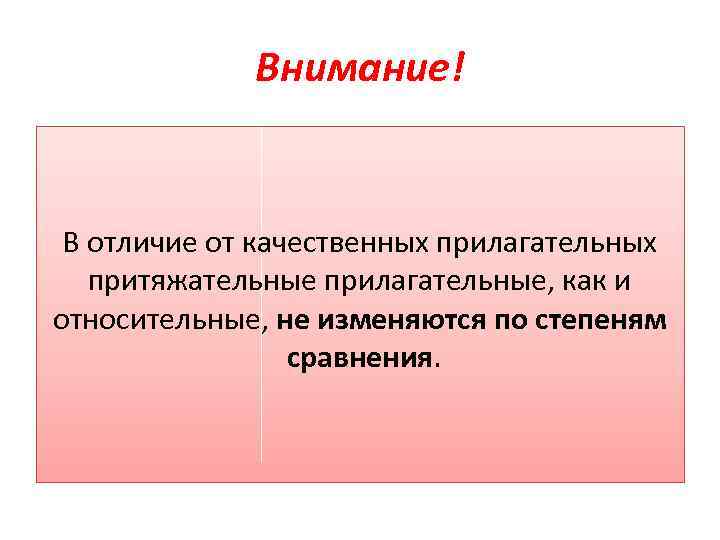 Внимание!

В отличие от качественных прилагательных притяжательные прилагательные, как и относительные, не изменяются по степеням сравнения.